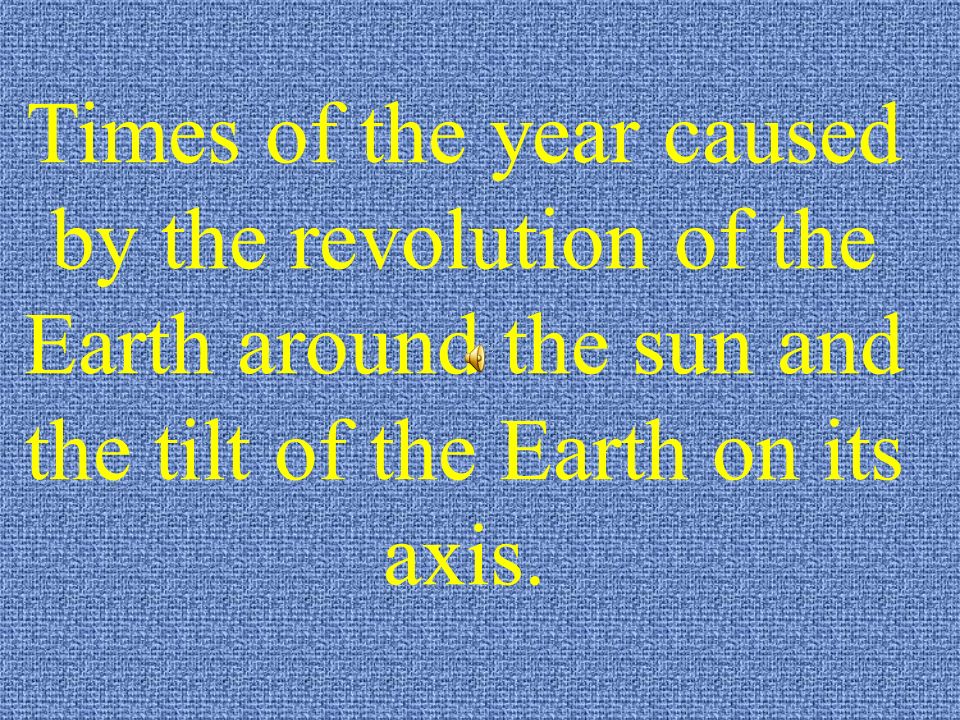 Times of the year caused by the revolution of the Earth around the sun and the tilt of the Earth on its axis.